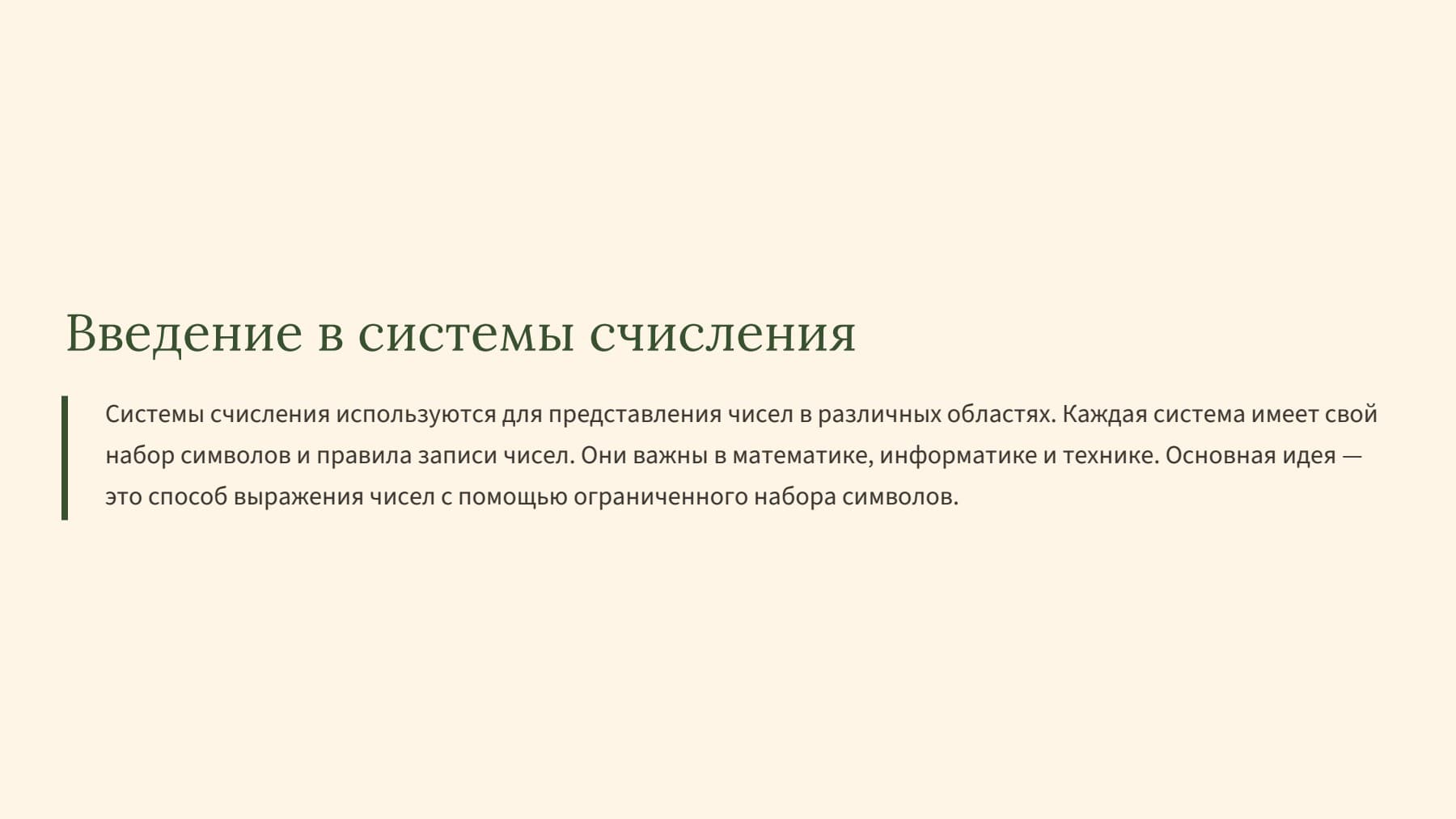 Введение в системы счисления

Системы счисления используются для представления чисел в различных областях. Каждая система имеет свой набор символов и правила записи чисел. Они важны в математике, информатике и технике. Основная идея — это способ выражения чисел с помощью ограниченного набора символов.